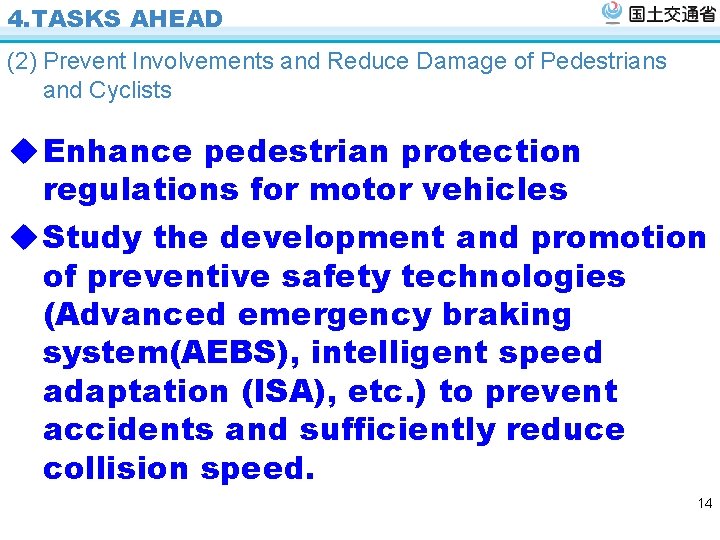 4.TASKS AHEAD

国土交通省

(2) Prevent Involvements and Reduce Damage of Pedestrians and Cyclists

◆Enhance pedestrian protection regulations for motor vehicles

◆Study the development and promotion of preventive safety technologies (Advanced emergency braking system(AEBS), intelligent speed adaptation (ISA), etc.) to prevent accidents and sufficiently reduce collision speed.

14